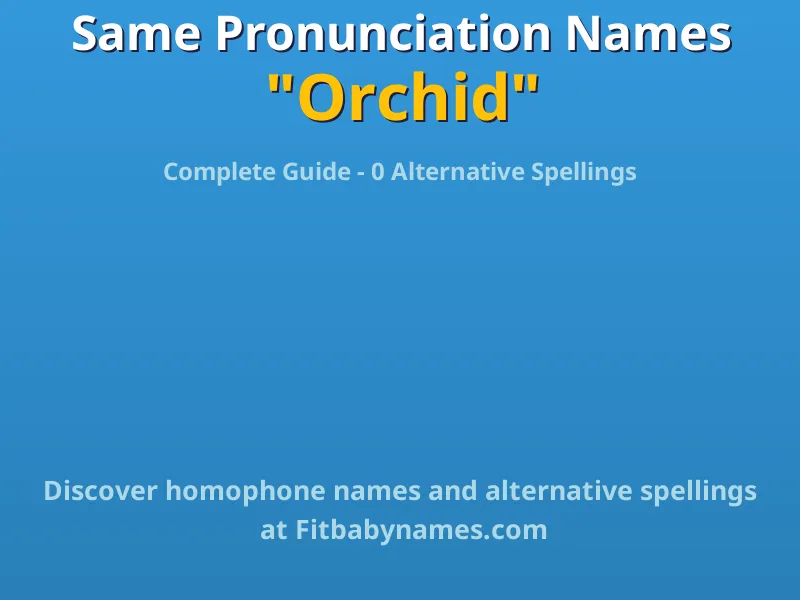 Same Pronunciation Names
"Orchid"

Complete Guide - 0 Alternative Spellings

Discover homophone names and alternative spellings at Fitbabynames.com